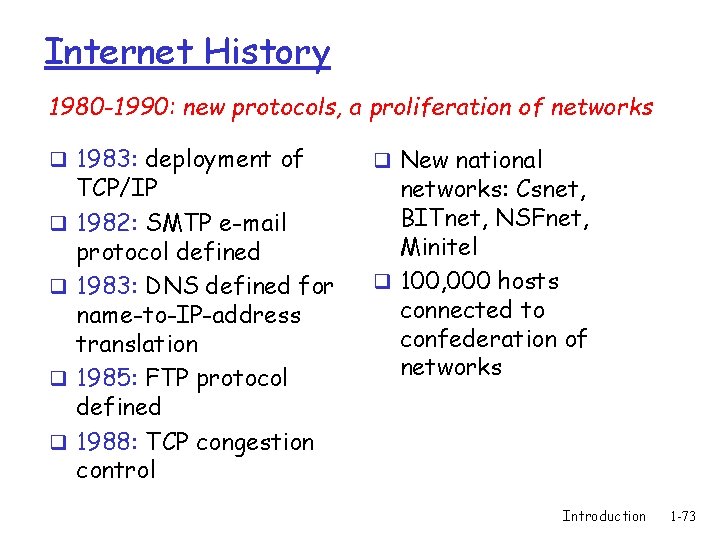 Internet History

1980-1990: new protocols, a proliferation of networks

❑ 1983: deployment of TCP/IP
❑ 1982: SMTP e-mail protocol defined
❑ 1983: DNS defined for name-to-IP-address translation
❑ 1985: FTP protocol defined
❑ 1988: TCP congestion control

❑ New national networks: Csnet, BITnet, NSFnet, Minitel
❑ 100,000 hosts connected to confederation of networks

Introduction 1-73